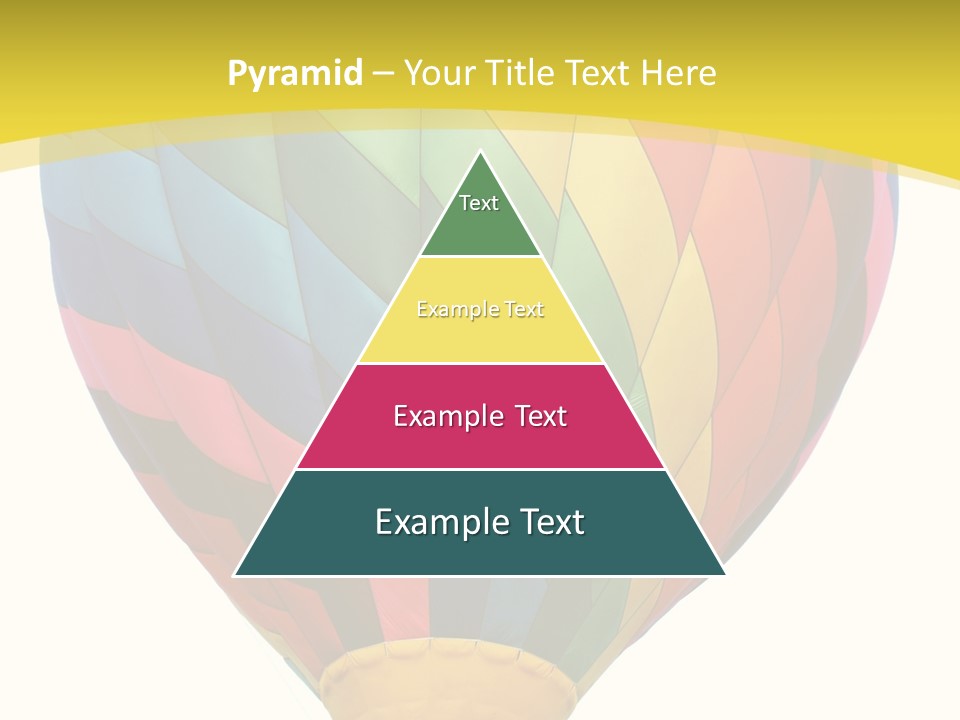 Pyramid – Your Title Text Here

Text

Example Text

Example Text

Example Text